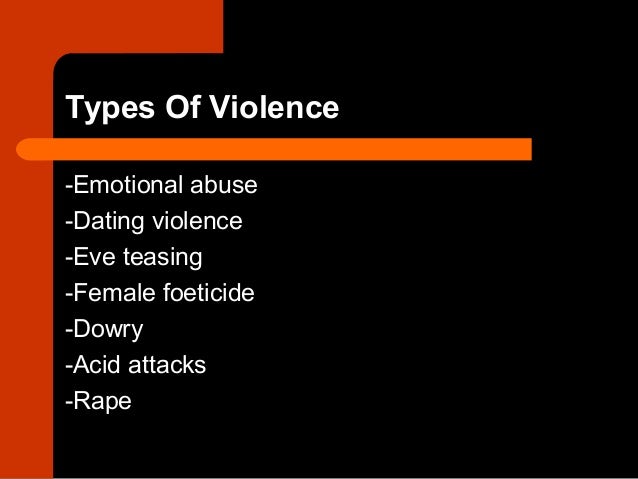 Types Of Violence

-Emotional abuse
-Dating violence
-Eve teasing
-Female foeticide
-Dowry
-Acid attacks
-Rape